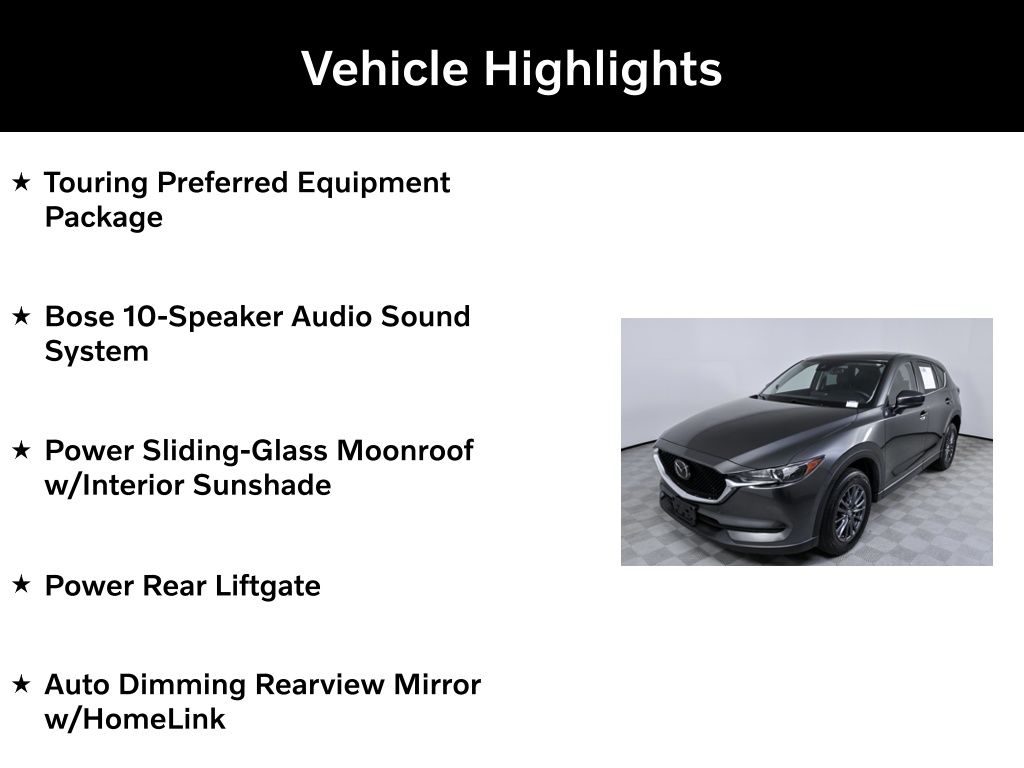 Vehicle Highlights

★ Touring Preferred Equipment Package

★ Bose 10-Speaker Audio Sound System

★ Power Sliding-Glass Moonroof w/Interior Sunshade

★ Power Rear Liftgate

★ Auto Dimming Rearview Mirror w/HomeLink